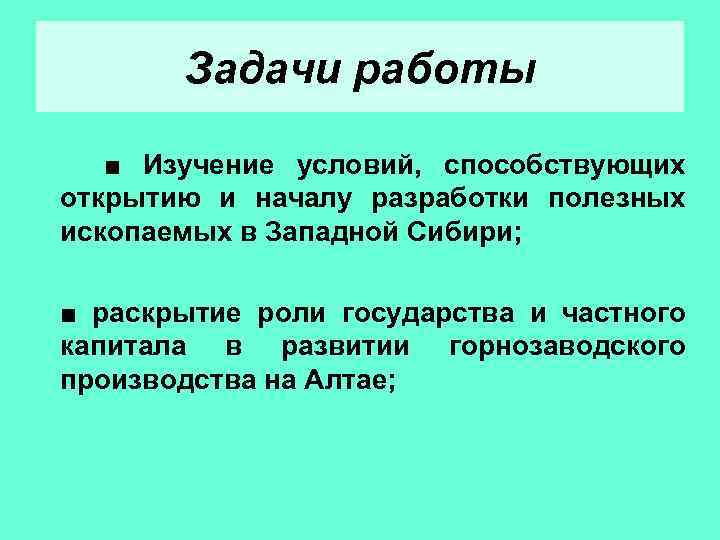 Задачи работы

■ Изучение условий, способствующих открытию и началу разработки полезных ископаемых в Западной Сибири;

■ раскрытие роли государства и частного капитала в развитии горнозаводского производства на Алтае;